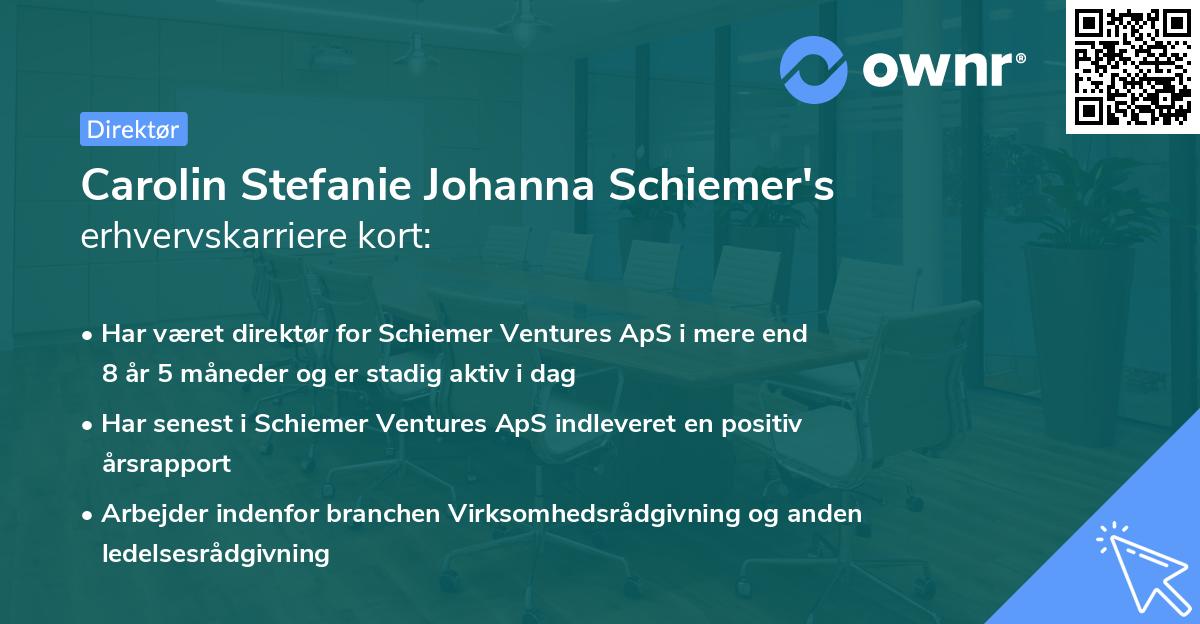 ownr®

Direktør

Carolin Stefanie Johanna Schiemer's erhvervskarriere kort:

• Har været direktør for Schiemer Ventures ApS i mere end 8 år 5 måneder og er stadig aktiv i dag
• Har senest i Schiemer Ventures ApS indleveret en positiv årsrapport
• Arbejder indenfor branchen Virksomhedsrådgivning og anden ledelsesrådgivning